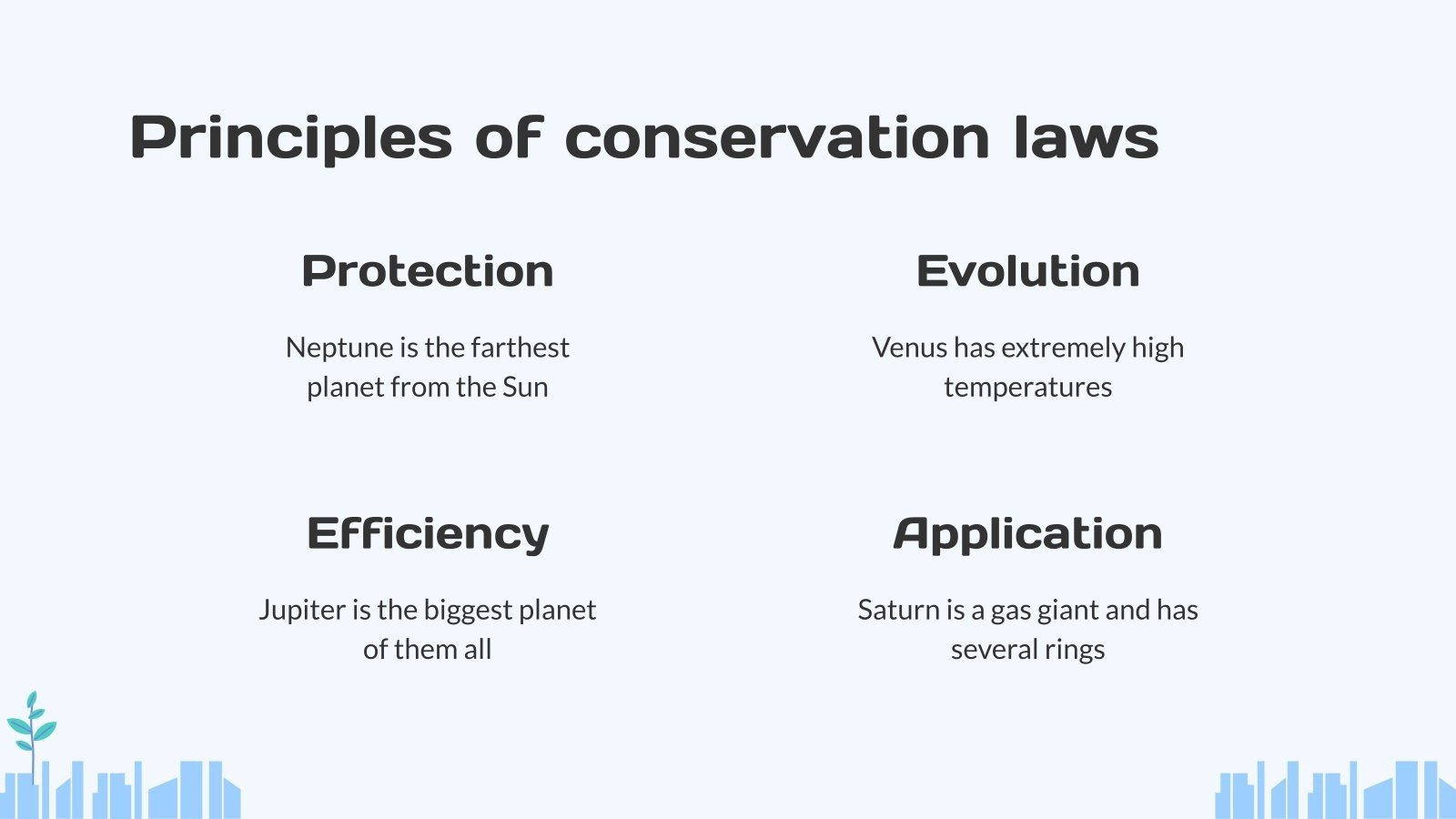 Principles of conservation laws

Protection

Neptune is the farthest planet from the Sun

Evolution

Venus has extremely high temperatures

Efficiency

Jupiter is the biggest planet of them all

Application

Saturn is a gas giant and has several rings